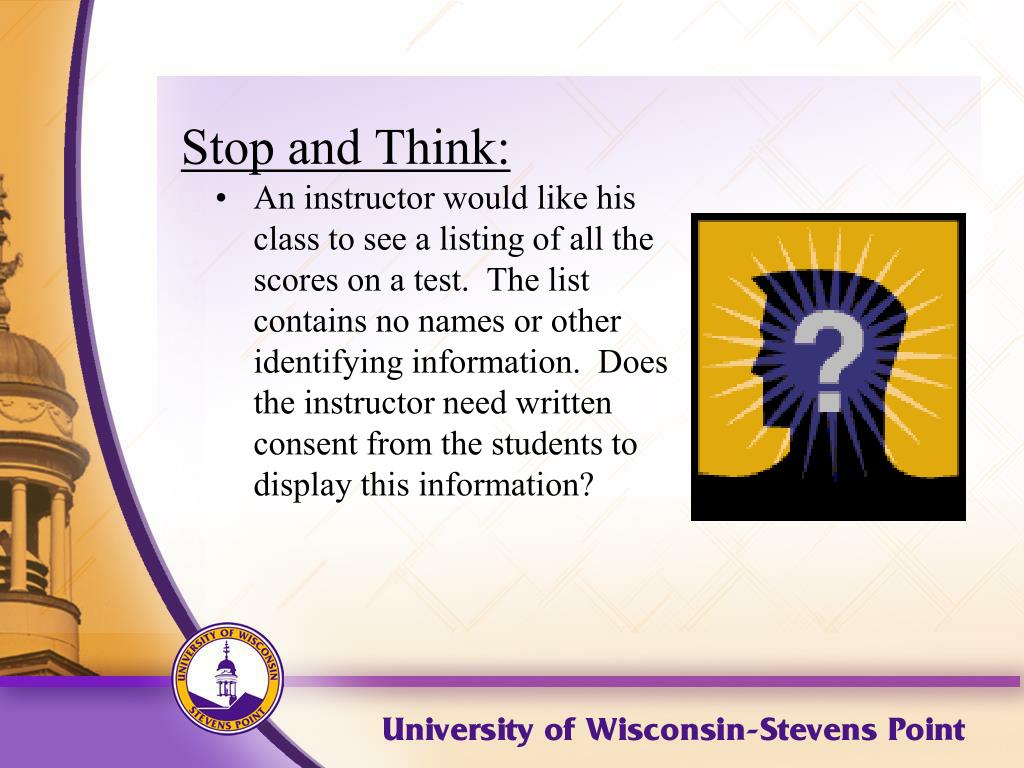 Stop and Think:

• An instructor would like his class to see a listing of all the scores on a test. The list contains no names or other identifying information. Does the instructor need written consent from the students to display this information?

?

UNIVERSITY OF WISCONSIN
STEVENS POINT

University of Wisconsin-Stevens Point